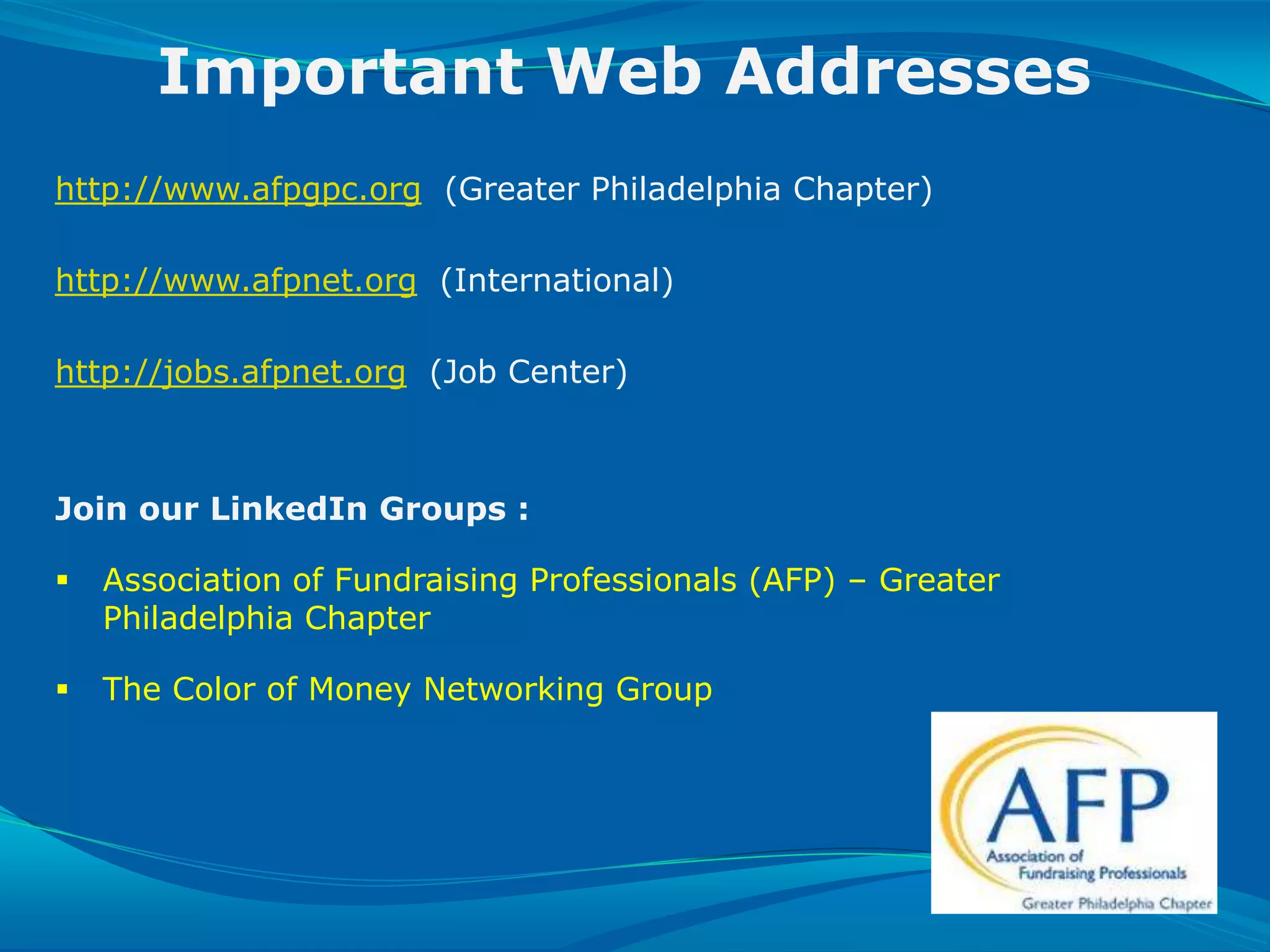 Important Web Addresses

http://www.afpgpc.org (Greater Philadelphia Chapter)

http://www.afpnet.org (International)

http://jobs.afpnet.org (Job Center)

Join our LinkedIn Groups :

▪ Association of Fundraising Professionals (AFP) – Greater Philadelphia Chapter

▪ The Color of Money Networking Group

AFP
Association of Fundraising Professionals
Greater Philadelphia Chapter